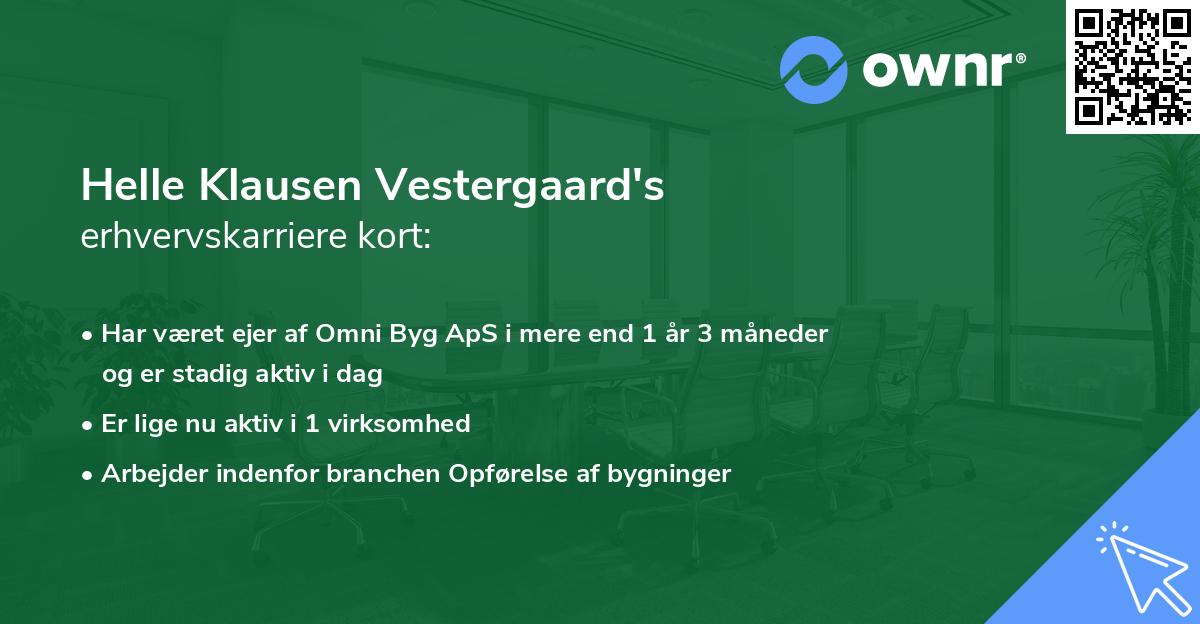 ownr®

Helle Klausen Vestergaard's
erhvervskarriere kort:

• Har været ejer af Omni Byg ApS i mere end 1 år 3 måneder og er stadig aktiv i dag
• Er lige nu aktiv i 1 virksomhed
• Arbejder indenfor branchen Opførelse af bygninger